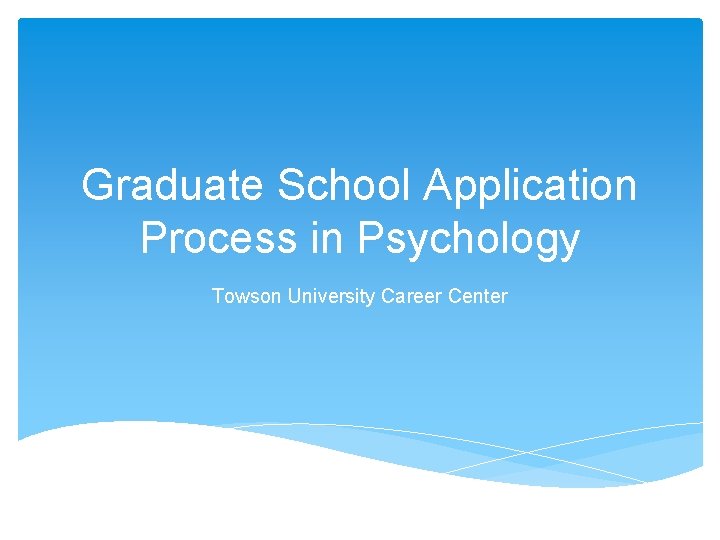 Graduate School Application Process in Psychology

Towson University Career Center